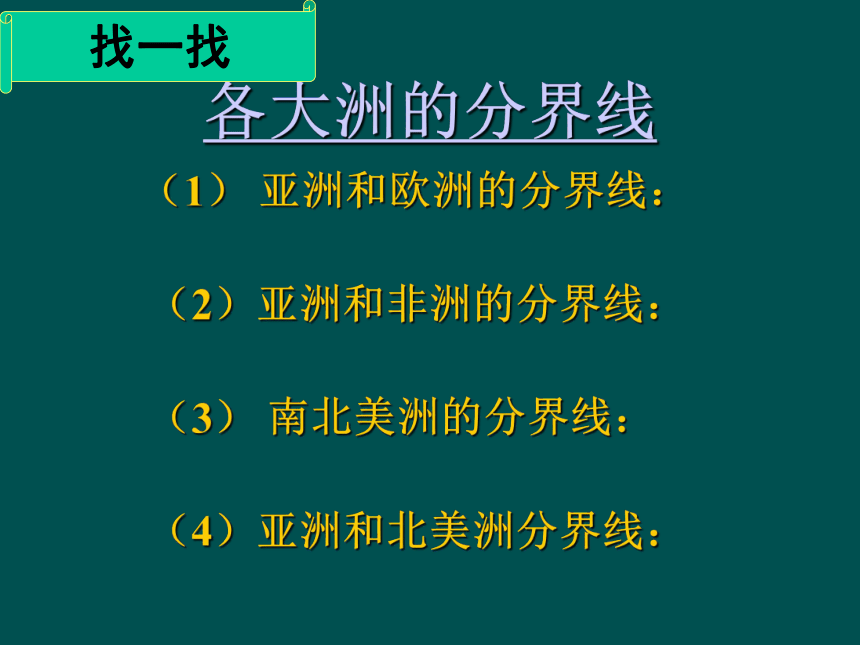 找一找

各大洲的分界线

（1） 亚洲和欧洲的分界线：

（2）亚洲和非洲的分界线：

（3） 南北美洲的分界线：

（4）亚洲和北美洲分界线：